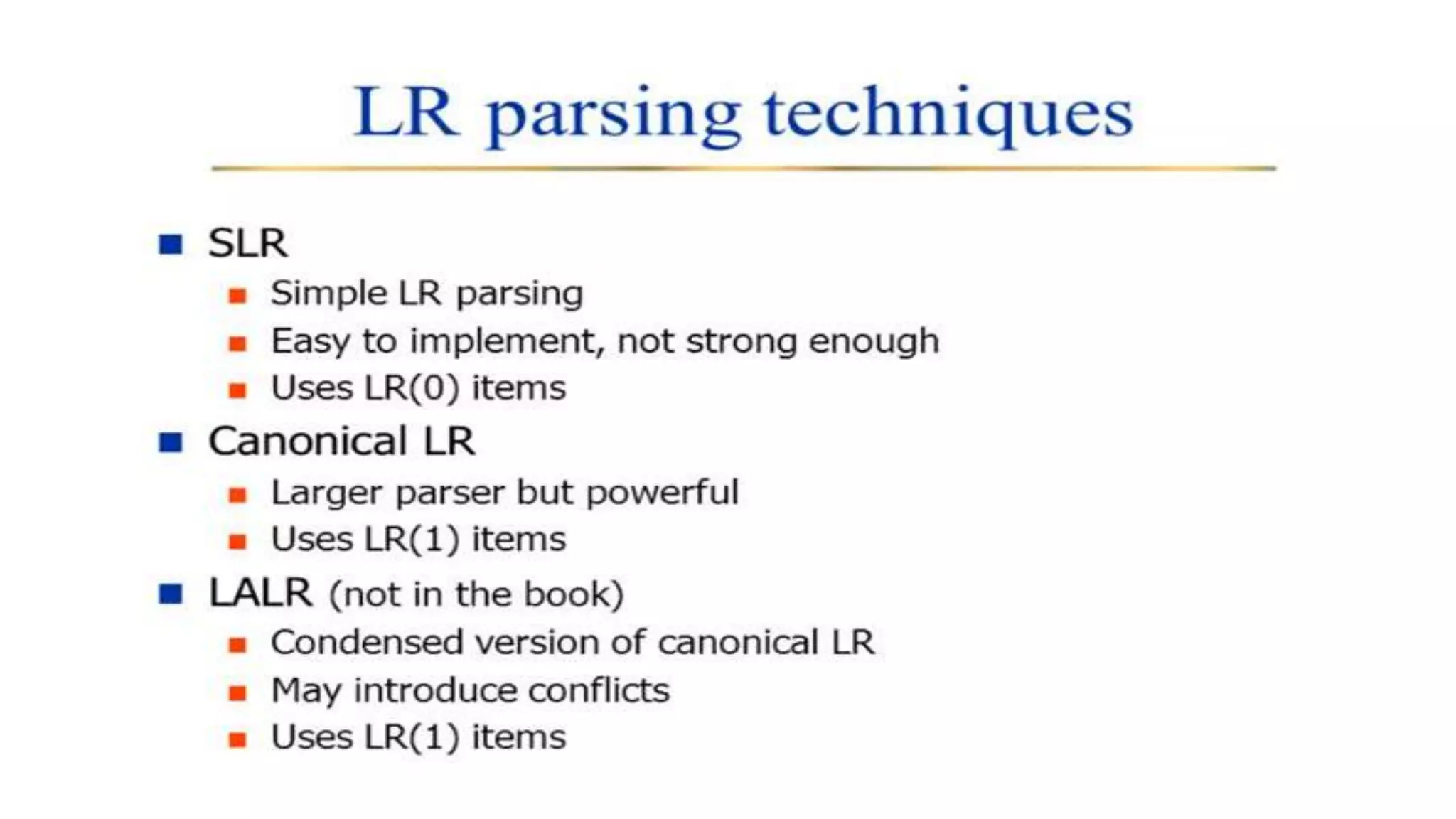 LR parsing techniques

- SLR
  - Simple LR parsing
  - Easy to implement, not strong enough
  - Uses LR(0) items
- Canonical LR
  - Larger parser but powerful
  - Uses LR(1) items
- LALR (not in the book)
  - Condensed version of canonical LR
  - May introduce conflicts
  - Uses LR(1) items